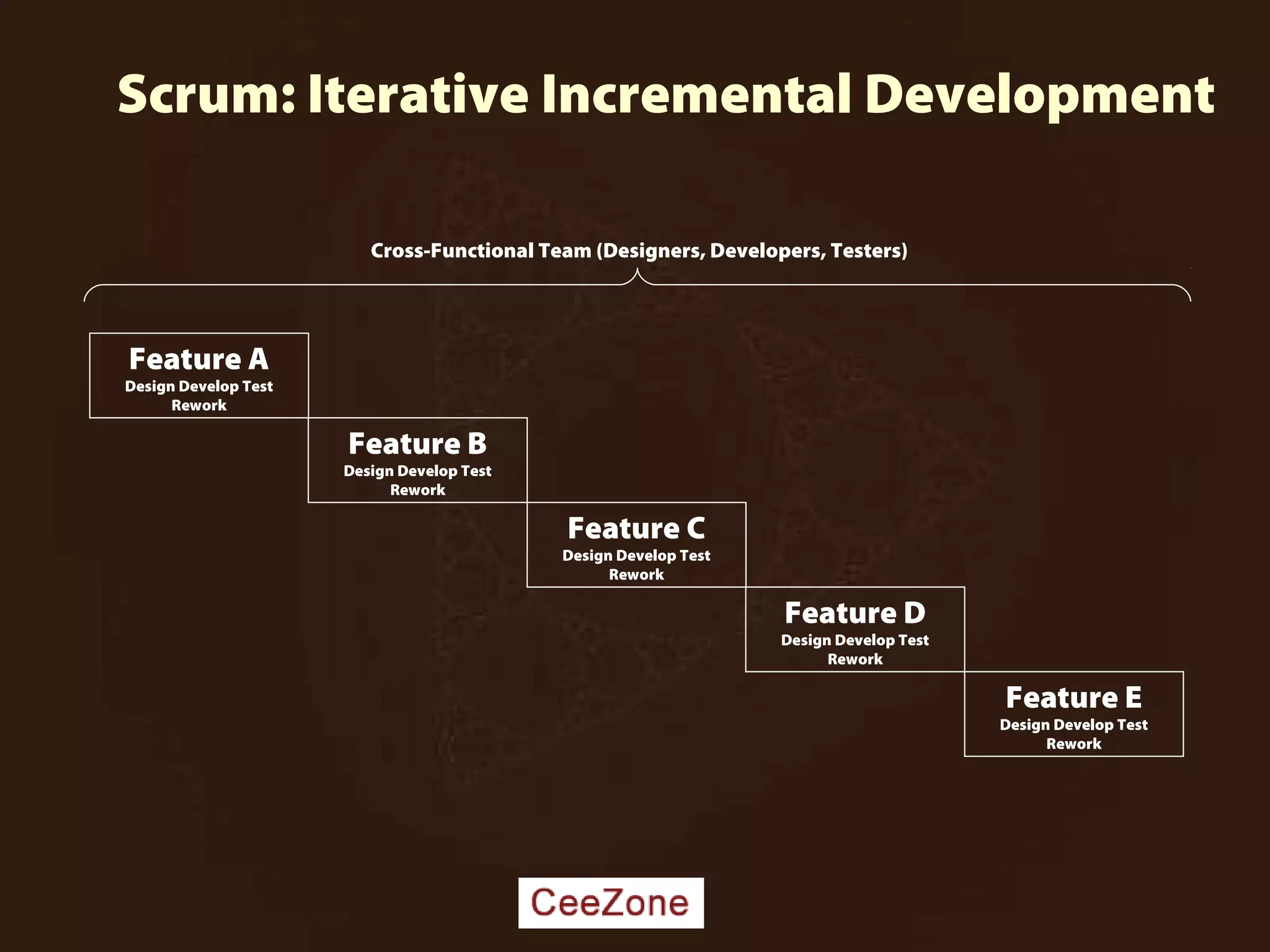 Scrum: Iterative Incremental Development

Cross-Functional Team (Designers, Developers, Testers)

Feature A
Design Develop Test Rework

Feature B
Design Develop Test Rework

Feature C
Design Develop Test Rework

Feature D
Design Develop Test Rework

Feature E
Design Develop Test Rework

CeeZone